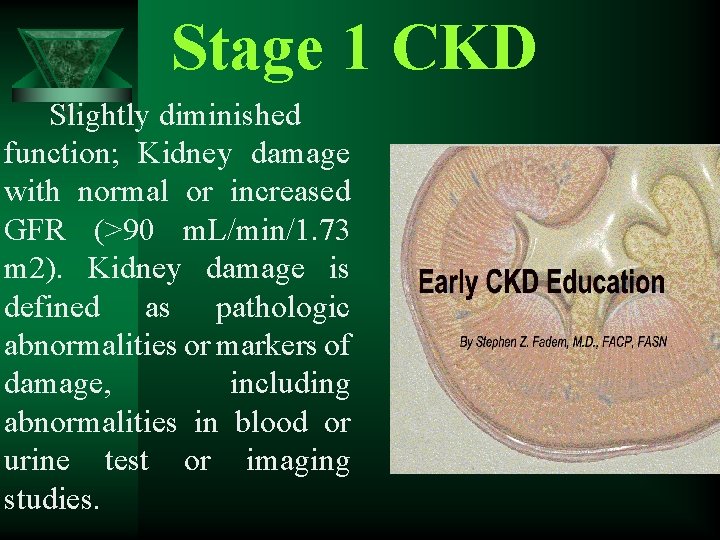 Stage 1 CKD

Slightly diminished function; Kidney damage with normal or increased GFR (>90 mL/min/1.73 m2). Kidney damage is defined as pathologic abnormalities or markers of damage, including abnormalities in blood or urine test or imaging studies.

Early CKD Education

By Stephen Z. Fadem, M.D., FACP, FASN